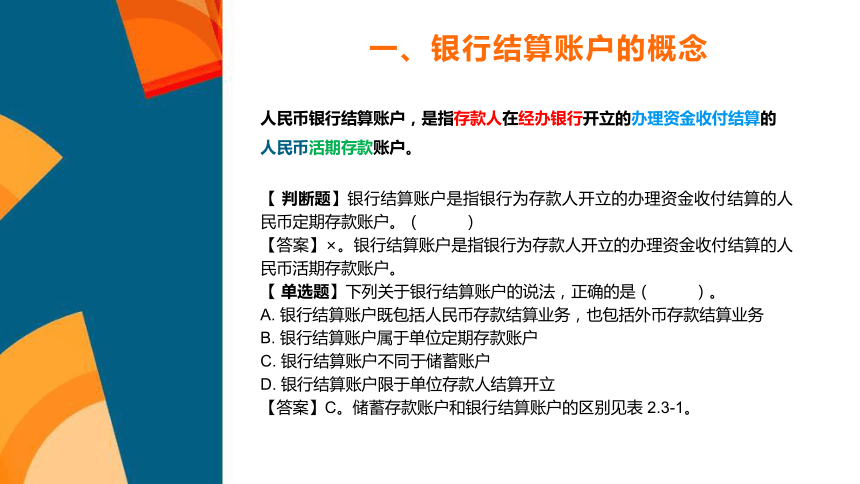 一、银行结算账户的概念

人民币银行结算账户，是指存款人在经办银行开立的办理资金收付结算的人民币活期存款账户。

【 判断题】银行结算账户是指银行为存款人开立的办理资金收付结算的人民币定期存款账户。（ ）
【答案】×。银行结算账户是指银行为存款人开立的办理资金收付结算的人民币活期存款账户。
【 单选题】下列关于银行结算账户的说法，正确的是（ ）。
A. 银行结算账户既包括人民币存款结算业务，也包括外币存款结算业务
B. 银行结算账户属于单位定期存款账户
C. 银行结算账户不同于储蓄账户
D. 银行结算账户限于单位存款人结算开立
【答案】C。储蓄存款账户和银行结算账户的区别见表 2.3-1。